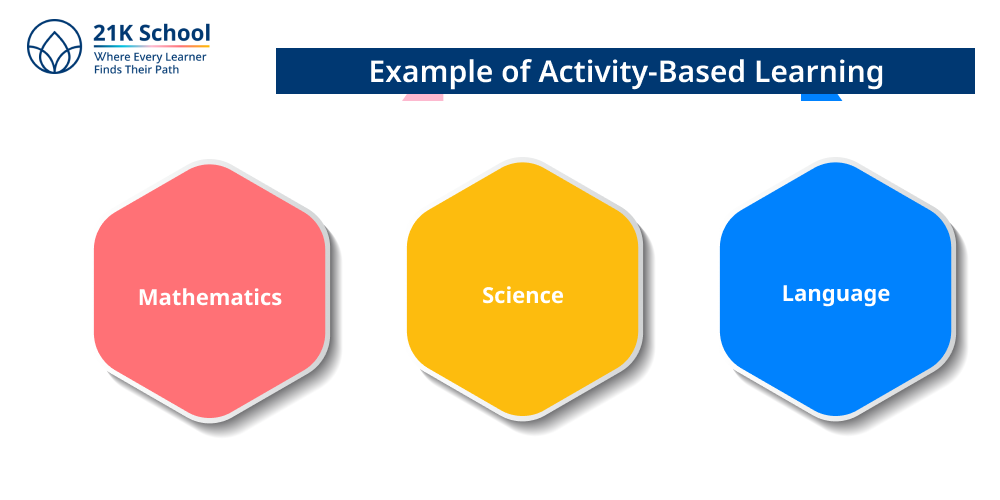 21K School
Where Every Learner Finds Their Path

Example of Activity-Based Learning

Mathematics

Science

Language